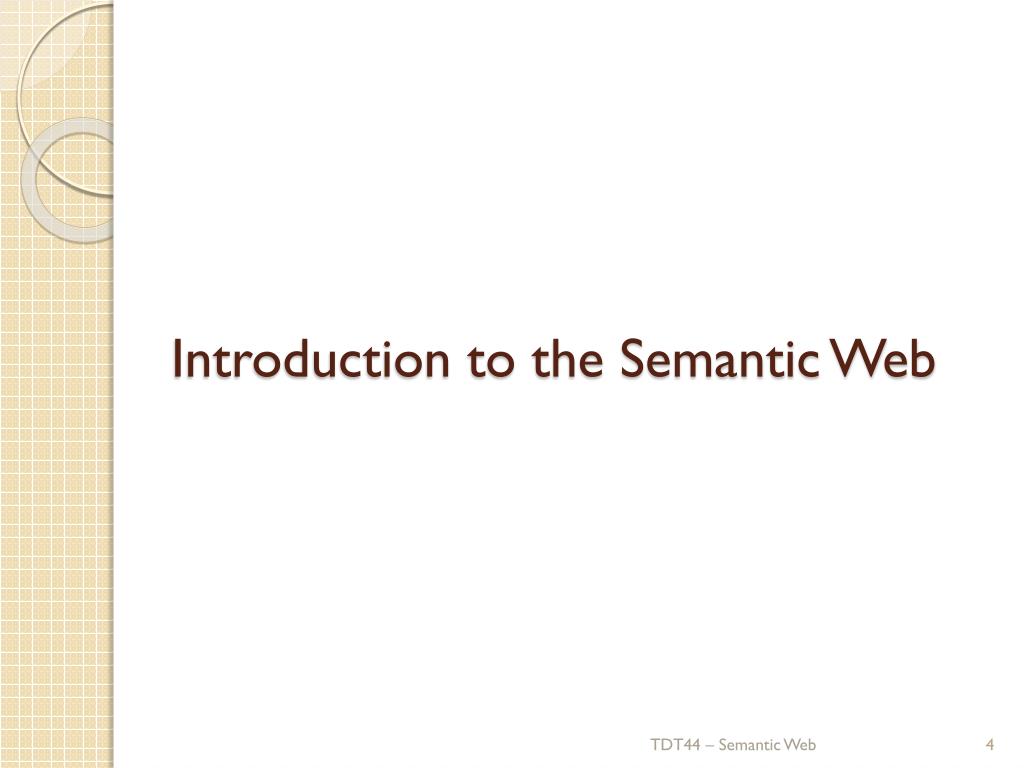 Introduction to the Semantic Web

TDT44 – Semantic Web

4